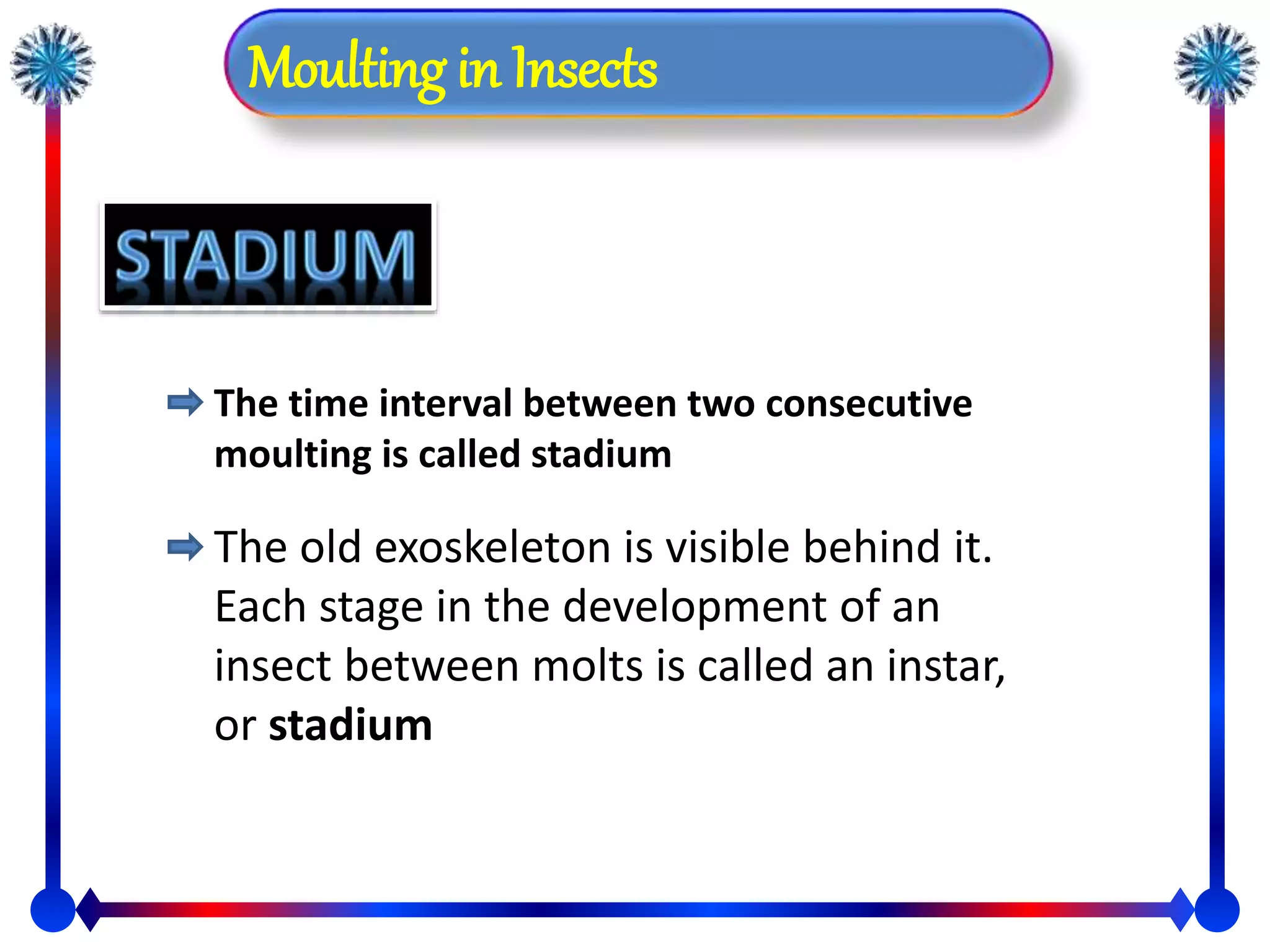 Moulting in Insects

STADIUM

The time interval between two consecutive moulting is called stadium

The old exoskeleton is visible behind it. Each stage in the development of an insect between molts is called an instar, or stadium